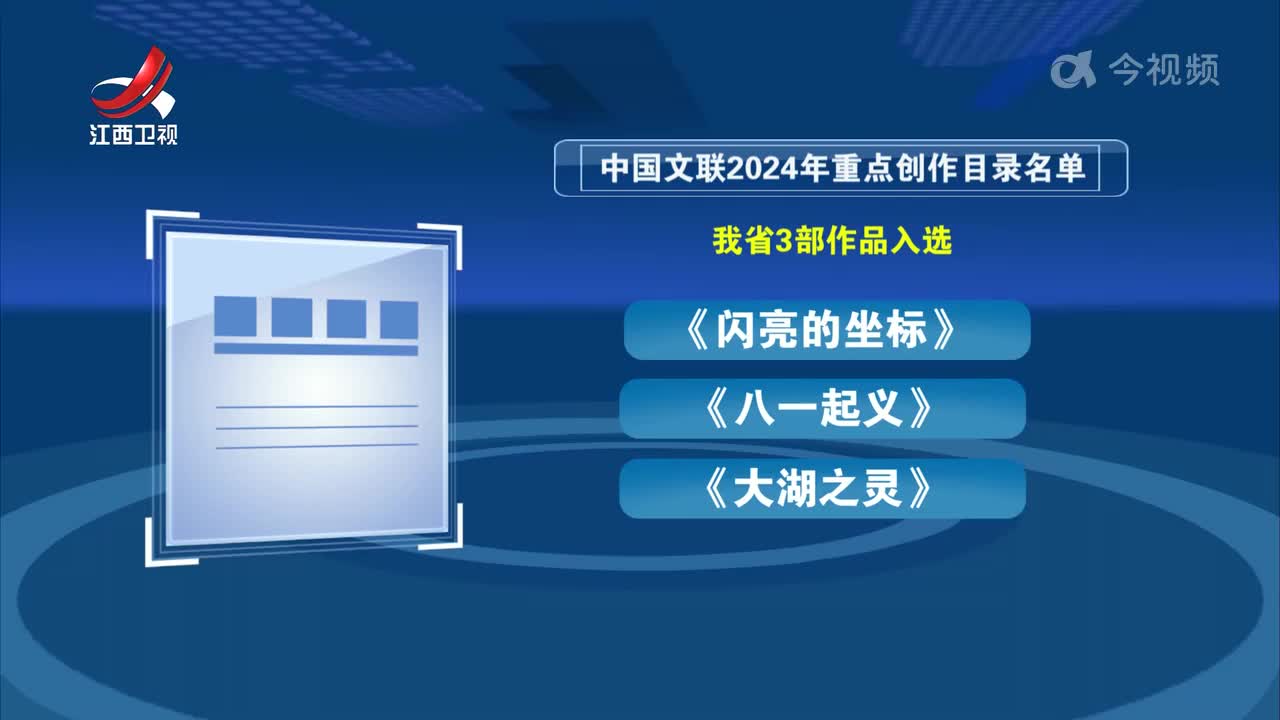 江西卫视

今视频

中国文联2024年重点创作目录名单

我省3部作品入选

《闪亮的坐标》

《八一起义》

《大湖之灵》